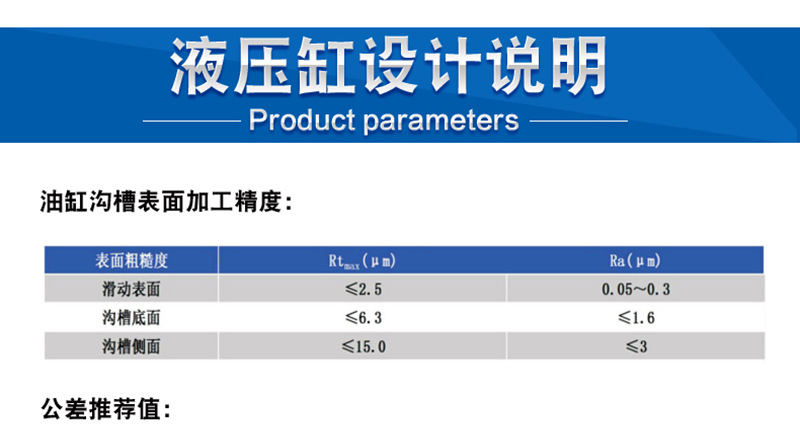 液压缸设计说明

Product parameters

油缸沟槽表面加工精度:

| 表面粗糙度 | $Rt_{max}$(μm) | Ra(μm) |
|---|---|---|
| 滑动表面 | ≤2.5 | 0.05~0.3 |
| 沟槽底面 | ≤6.3 | ≤1.6 |
| 沟槽侧面 | ≤15.0 | ≤3 |

公差推荐值: